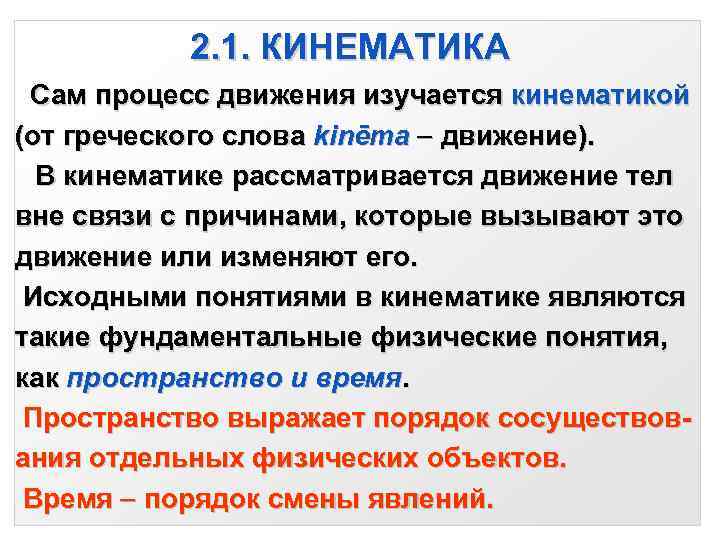 2.1. КИНЕМАТИКА

Сам процесс движения изучается кинематикой (от греческого слова kinēma – движение).

В кинематике рассматривается движение тел вне связи с причинами, которые вызывают это движение или изменяют его.

Исходными понятиями в кинематике являются такие фундаментальные физические понятия, как пространство и время.

Пространство выражает порядок сосуществования отдельных физических объектов.

Время – порядок смены явлений.